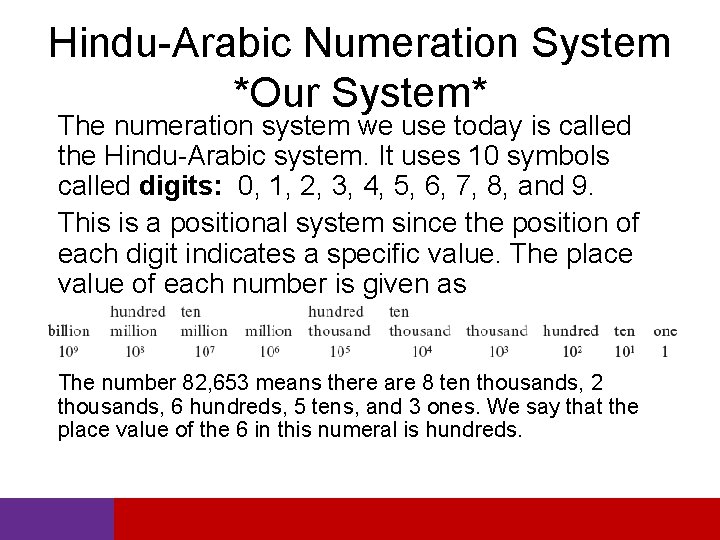 Hindu-Arabic Numeration System
*Our System*

The numeration system we use today is called the Hindu-Arabic system. It uses 10 symbols called digits: 0, 1, 2, 3, 4, 5, 6, 7, 8, and 9.

This is a positional system since the position of each digit indicates a specific value. The place value of each number is given as

| billion | hundred million | ten million | million | hundred thousand | ten thousand | thousand | hundred | ten | one |
|---|---|---|---|---|---|---|---|---|---|
| $10^9$ | $10^8$ | $10^7$ | $10^6$ | $10^5$ | $10^4$ | $10^3$ | $10^2$ | $10^1$ | 1 |

The number 82,653 means there are 8 ten thousands, 2 thousands, 6 hundreds, 5 tens, and 3 ones. We say that the place value of the 6 in this numeral is hundreds.